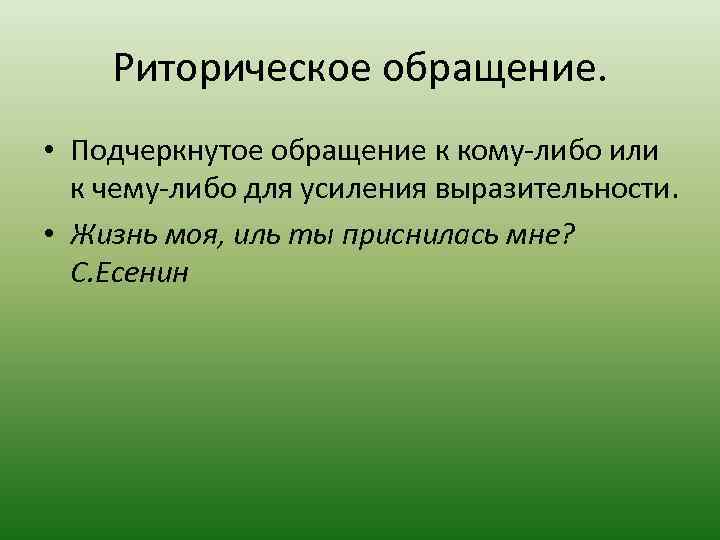 Риторическое обращение.

• Подчеркнутое обращение к кому-либо или к чему-либо для усиления выразительности.

• Жизнь моя, иль ты приснилась мне? С.Есенин